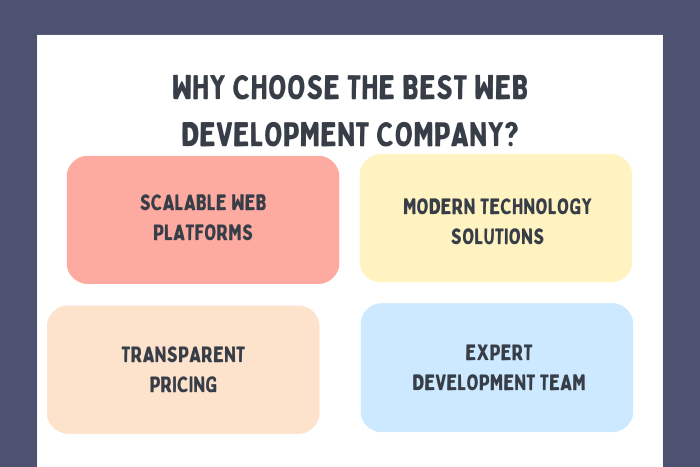 WHY CHOOSE THE BEST WEB DEVELOPMENT COMPANY?

SCALABLE WEB PLATFORMS

MODERN TECHNOLOGY SOLUTIONS

TRANSPARENT PRICING

EXPERT DEVELOPMENT TEAM